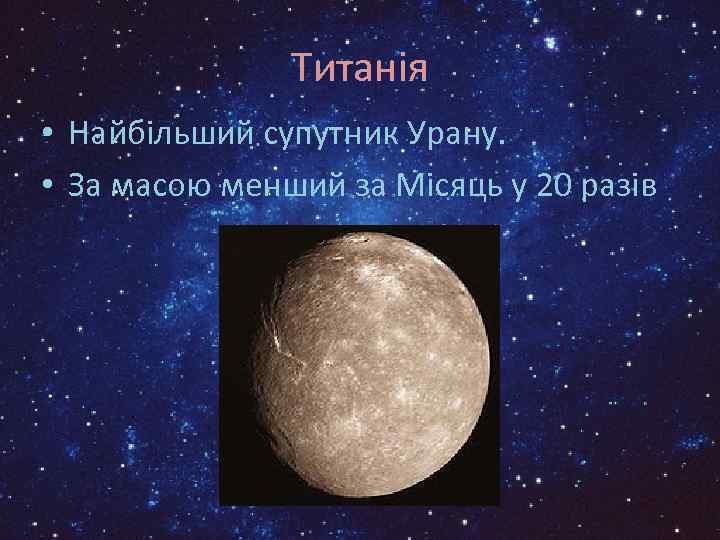 Титанія

• Найбільший супутник Урану.
• За масою менший за Місяць у 20 разів